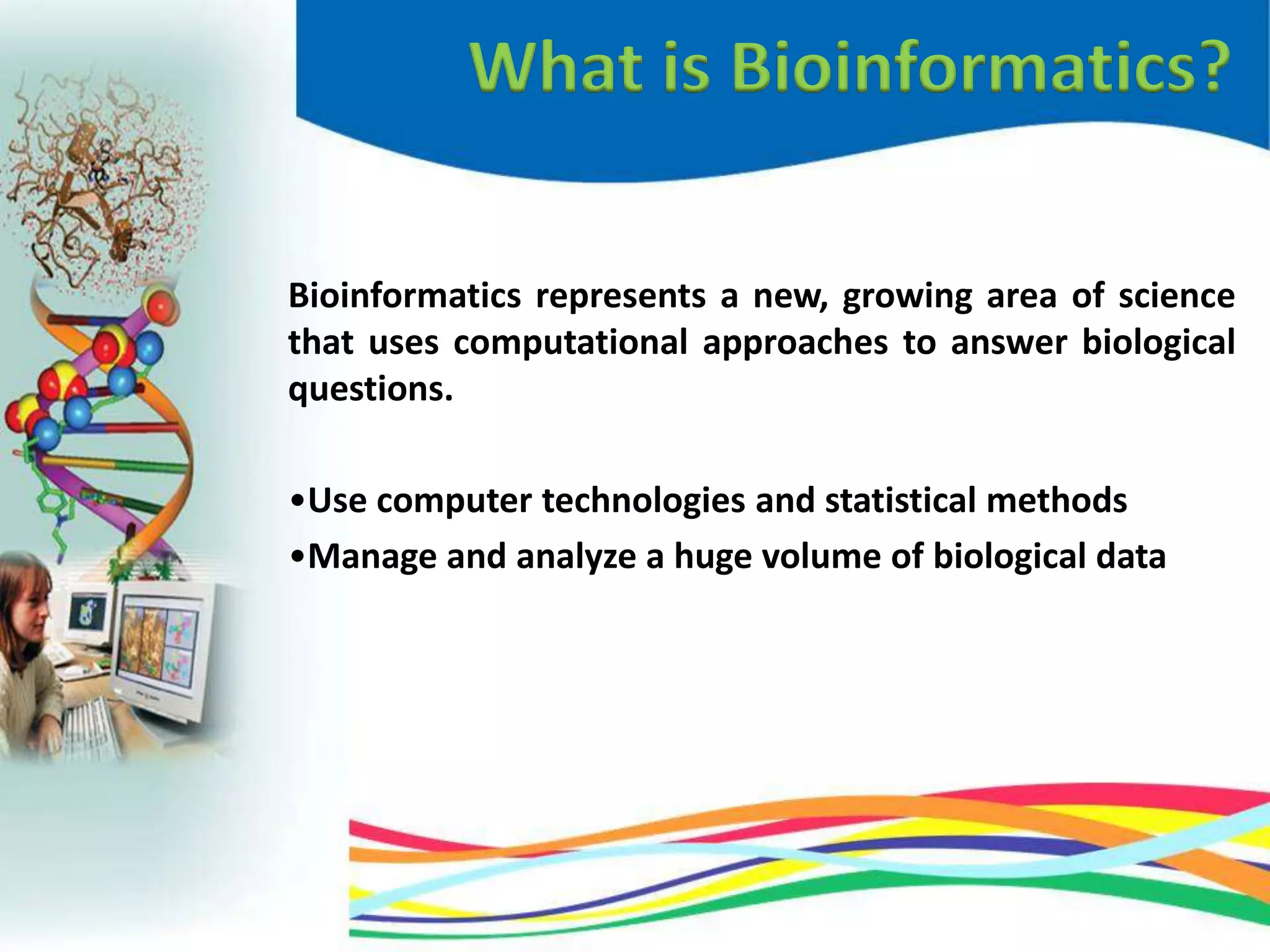 What is Bioinformatics?

Bioinformatics represents a new, growing area of science that uses computational approaches to answer biological questions.

•Use computer technologies and statistical methods

•Manage and analyze a huge volume of biological data